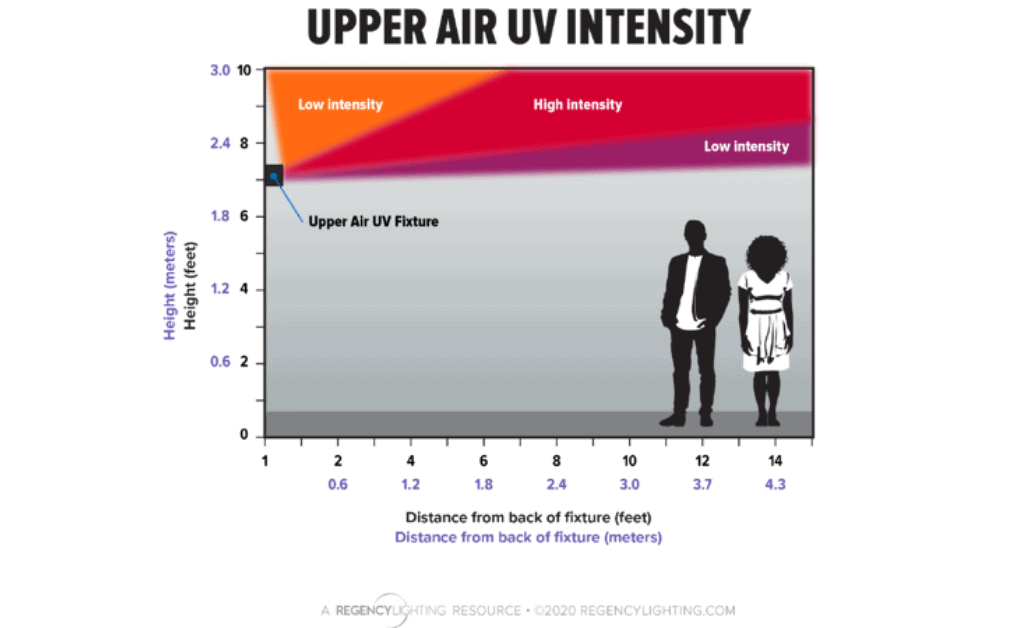 UPPER AIR UV INTENSITY

Low intensity
High intensity
Low intensity
Upper Air UV Fixture

Height (meters)
Height (feet)

3.0 10
2.4 8
1.8 6
1.2 4
0.6 2
0

1 2 4 6 8 10 12 14
0.6 1.2 1.8 2.4 3.0 3.7 4.3

Distance from back of fixture (feet)
Distance from back of fixture (meters)

A REGENCYLIGHTING RESOURCE • ©2020 REGENCYLIGHTING.COM